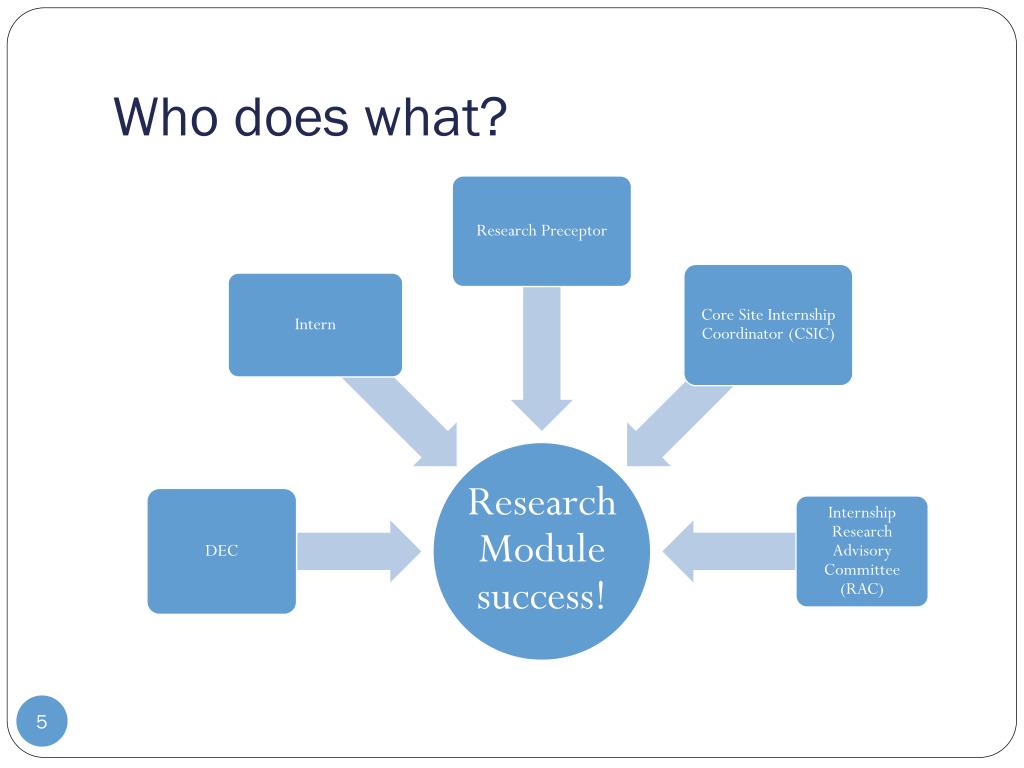 Who does what?

Research Preceptor

Intern

Core Site Internship Coordinator (CSIC)

DEC

Research Module success!

Internship Research Advisory Committee (RAC)

5